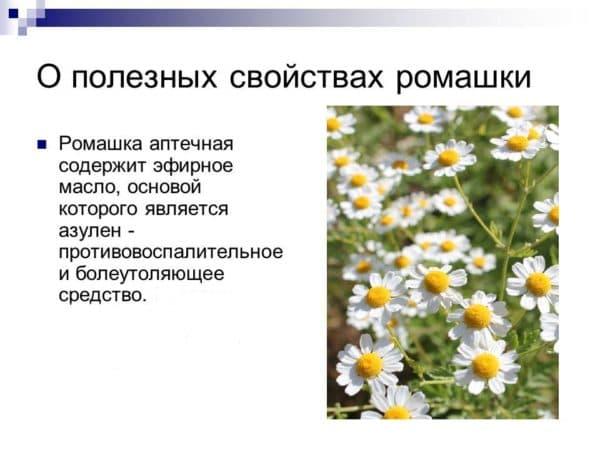 О полезных свойствах ромашки

Ромашка аптечная содержит эфирное масло, основой которого является азулен - противовоспалительное и болеутоляющее средство.